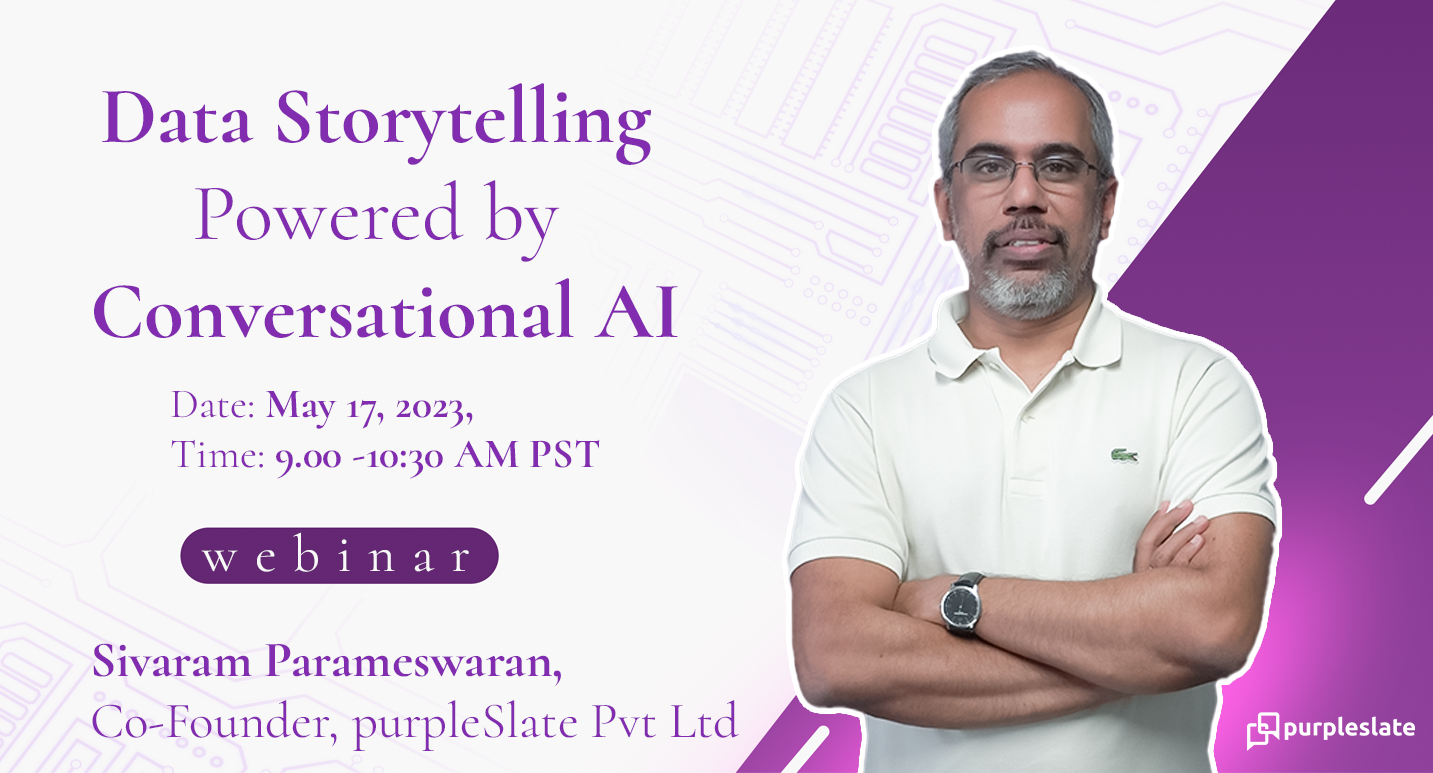 Data Storytelling
Powered by
Conversational AI

Date: May 17, 2023,
Time: 9.00 -10:30 AM PST

webinar

Sivaram Parameswaran,
Co-Founder, purpleSlate Pvt Ltd

purpleslate